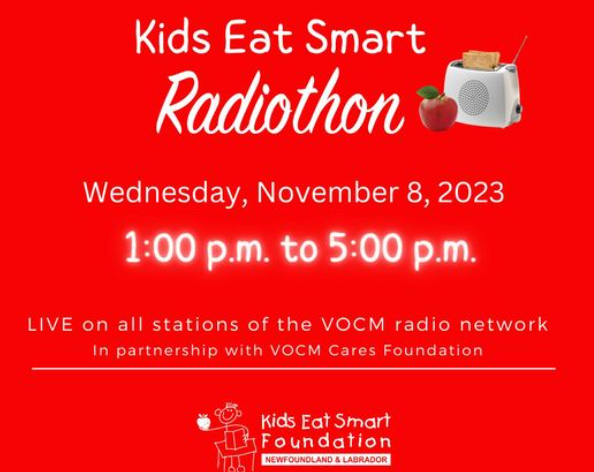 Kids Eat Smart
Radiothon

Wednesday, November 8, 2023

1:00 p.m. to 5:00 p.m.

LIVE on all stations of the VOCM radio network
In partnership with VOCM Cares Foundation

Kids Eat Smart
Foundation
NEWFOUNDLAND & LABRADOR